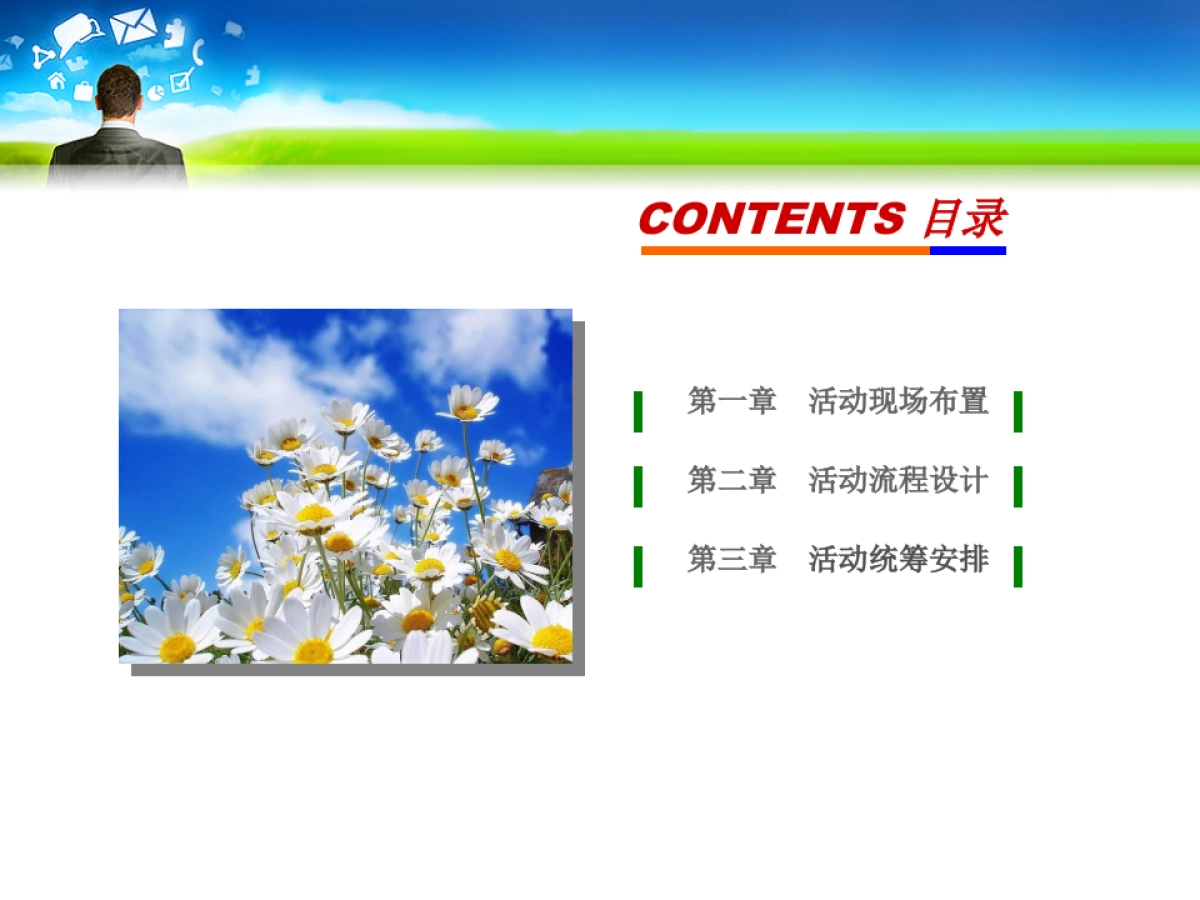 CONTENTS 目录

第一章　活动现场布置

第二章　活动流程设计

第三章　活动统筹安排